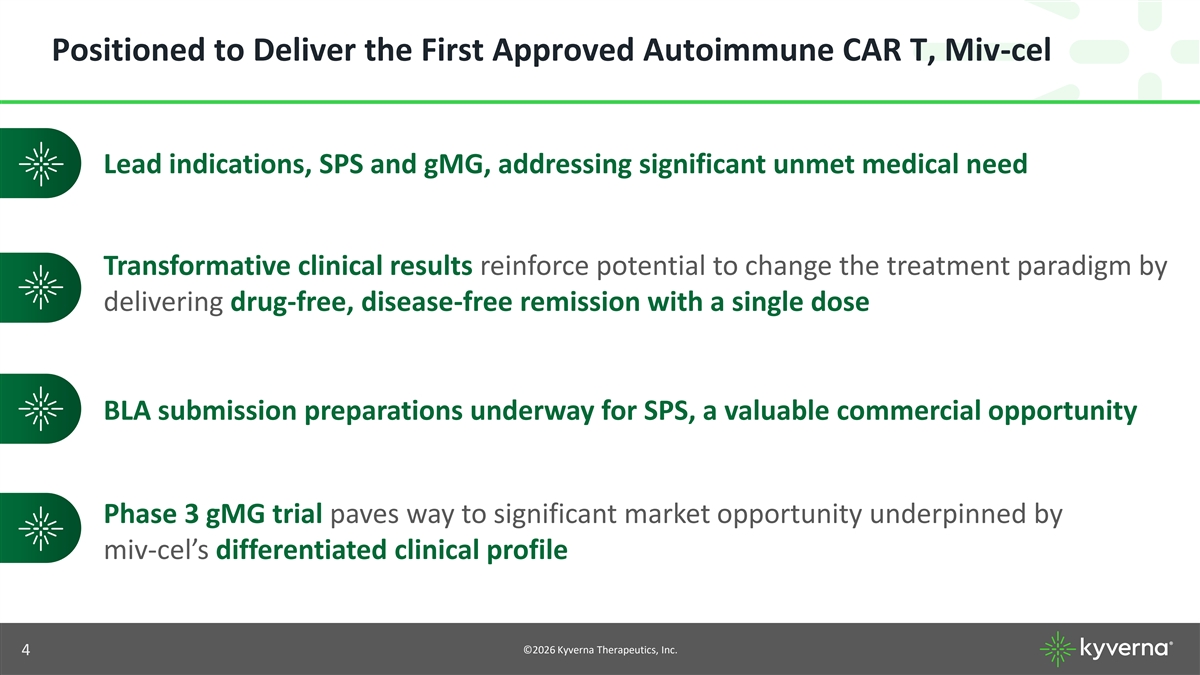 Positioned to Deliver the First Approved Autoimmune CAR T, Miv-cel

Lead indications, SPS and gMG, addressing significant unmet medical need

Transformative clinical results reinforce potential to change the treatment paradigm by delivering drug-free, disease-free remission with a single dose

BLA submission preparations underway for SPS, a valuable commercial opportunity

Phase 3 gMG trial paves way to significant market opportunity underpinned by miv-cel's differentiated clinical profile

4

©2026 Kyverna Therapeutics, Inc.

kyverna®